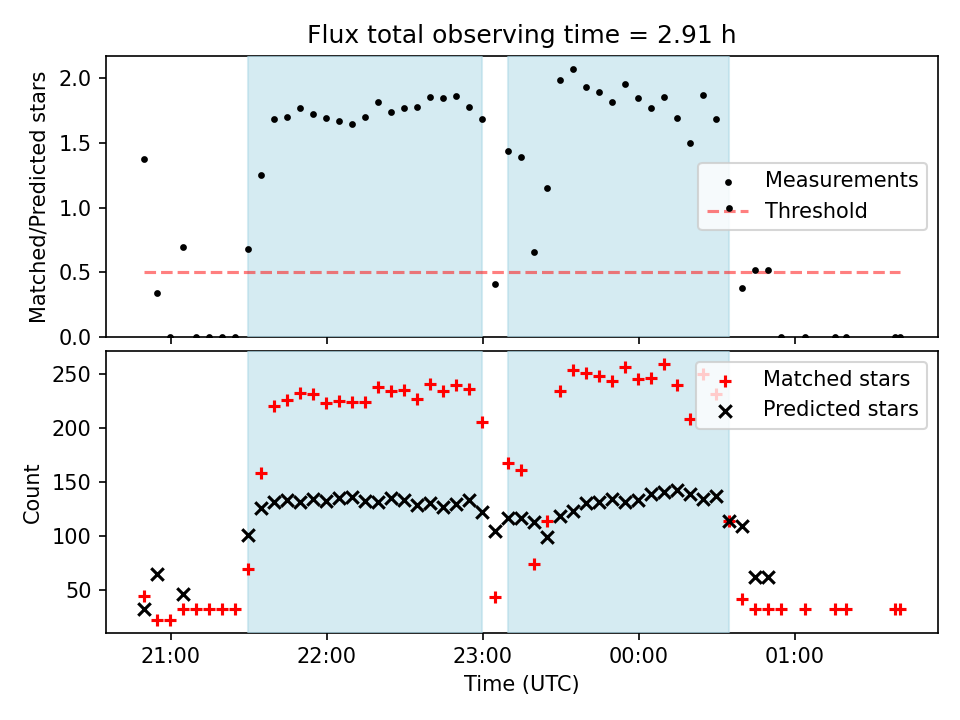 Flux total observing time = 2.91 h

Matched/Predicted stars

2.0
1.5
1.0
0.5
0.0

Measurements
Threshold

Count

250
200
150
100
50

Matched stars
Predicted stars

21:00 22:00 23:00 00:00 01:00

Time (UTC)